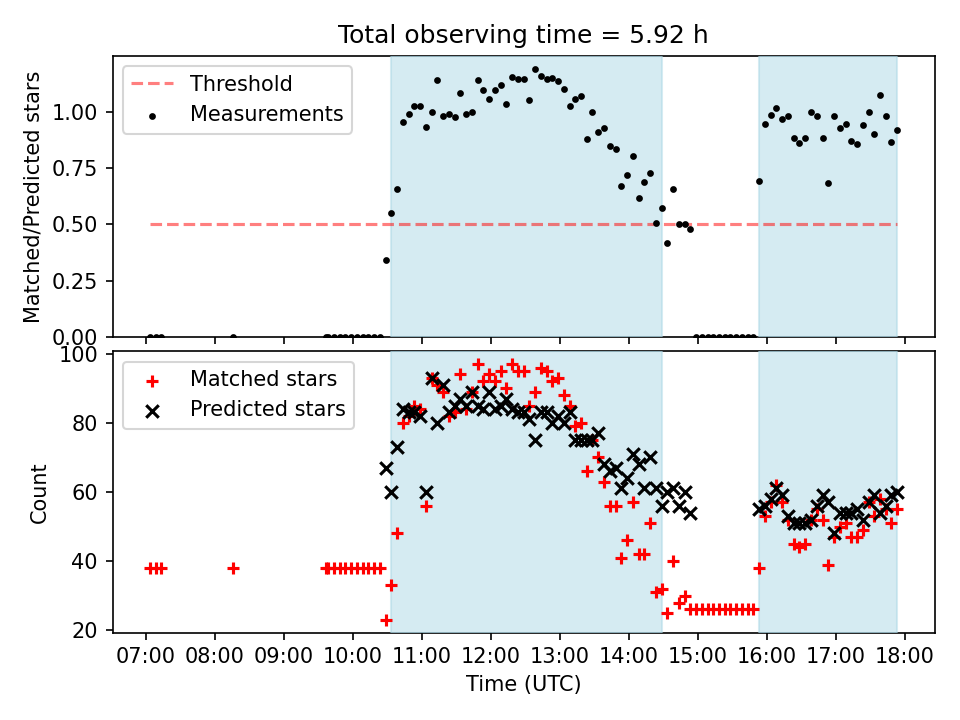 Total observing time = 5.92 h

Threshold
Measurements

Matched/Predicted stars

1.00
0.75
0.50
0.25
0.00

Matched stars
Predicted stars

Count

100
80
60
40
20

07:00 08:00 09:00 10:00 11:00 12:00 13:00 14:00 15:00 16:00 17:00 18:00

Time (UTC)